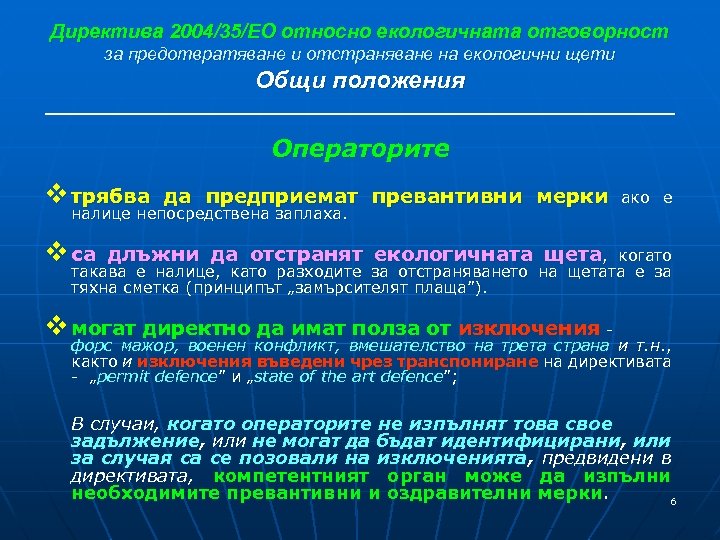 Директива 2004/35/ЕО относно екологичната отговорност за предотвратяване и отстраняване на екологични щети
Общи положения

Операторите

❖ трябва да предприемат превантивни мерки ако е налице непосредствена заплаха.

❖ са длъжни да отстранят екологичната щета, когато такава е налице, като разходите за отстраняването на щетата е за тяхна сметка (принципът „замърсителят плаща").

❖ могат директно да имат полза от изключения - форс мажор, военен конфликт, вмешателство на трета страна и т.н., както и изключения въведени чрез транспониране на директивата - „permit defence" и „state of the art defence";

В случаи, когато операторите не изпълнят това свое задължение, или не могат да бъдат идентифицирани, или за случая са се позовали на изключенията, предвидени в директивата, компетентният орган може да изпълни необходимите превантивни и оздравителни мерки.

6